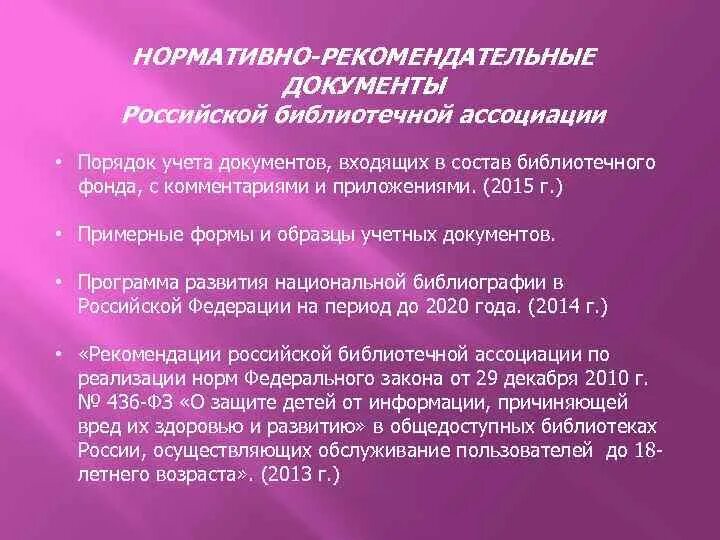 НОРМАТИВНО-РЕКОМЕНДАТЕЛЬНЫЕ ДОКУМЕНТЫ
Российской библиотечной ассоциации

• Порядок учета документов, входящих в состав библиотечного фонда, с комментариями и приложениями. (2015 г.)

• Примерные формы и образцы учетных документов.

• Программа развития национальной библиографии в Российской Федерации на период до 2020 года. (2014 г.)

• «Рекомендации российской библиотечной ассоциации по реализации норм Федерального закона от 29 декабря 2010 г. № 436-ФЗ «О защите детей от информации, причиняющей вред их здоровью и развитию» в общедоступных библиотеках России, осуществляющих обслуживание пользователей до 18-летнего возраста». (2013 г.)